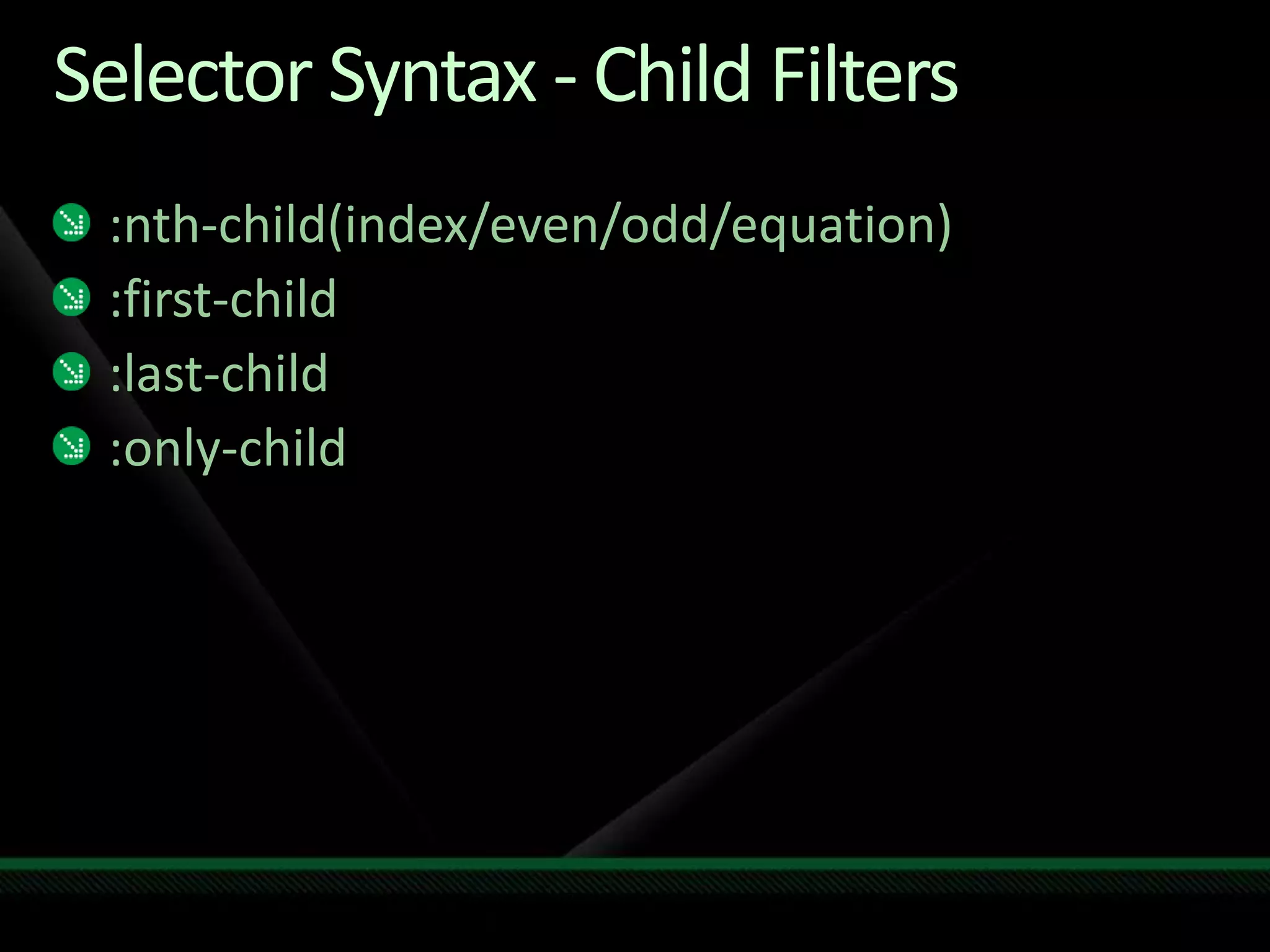 Selector Syntax - Child Filters

:nth-child(index/even/odd/equation)

:first-child

:last-child

:only-child